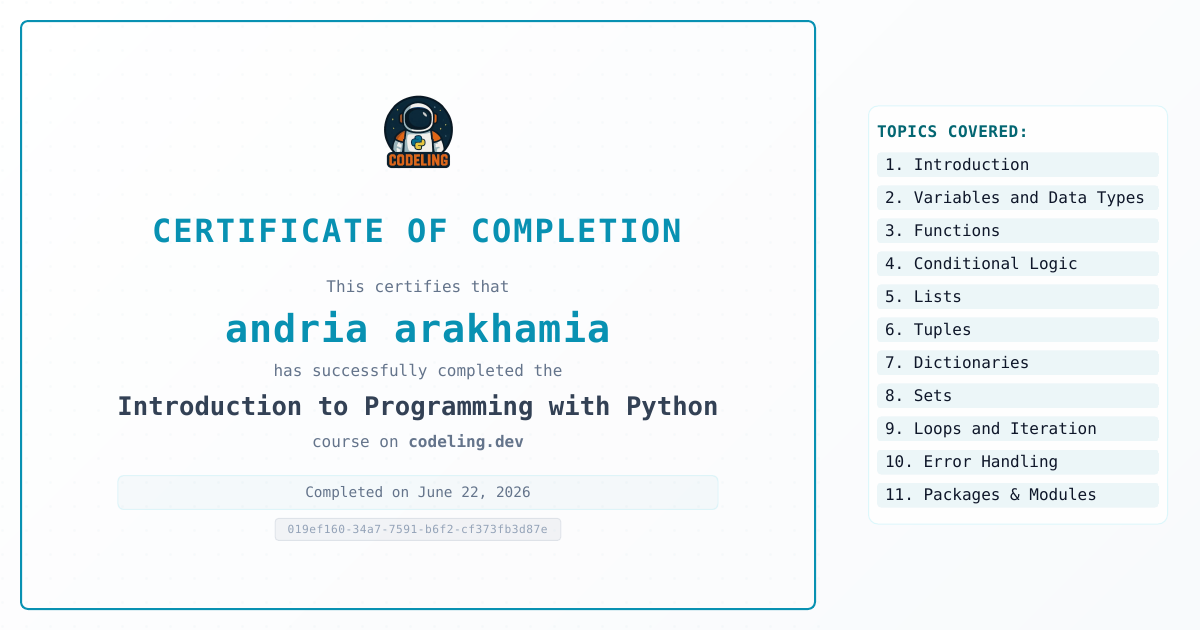 CODELING

CERTIFICATE OF COMPLETION

This certifies that

andria arakhamia

has successfully completed the

Introduction to Programming with Python

course on codeling.dev

Completed on June 22, 2026

019ef160-34a7-7591-b6f2-cf373fb3d87e

TOPICS COVERED:

1. Introduction
2. Variables and Data Types
3. Functions
4. Conditional Logic
5. Lists
6. Tuples
7. Dictionaries
8. Sets
9. Loops and Iteration
10. Error Handling
11. Packages & Modules